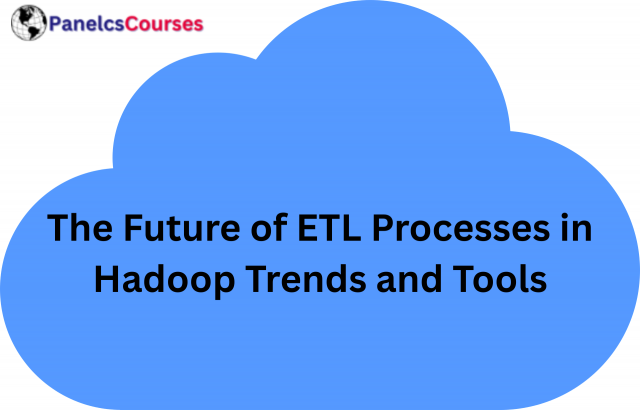 PanelcsCourses

The Future of ETL Processes in Hadoop Trends and Tools